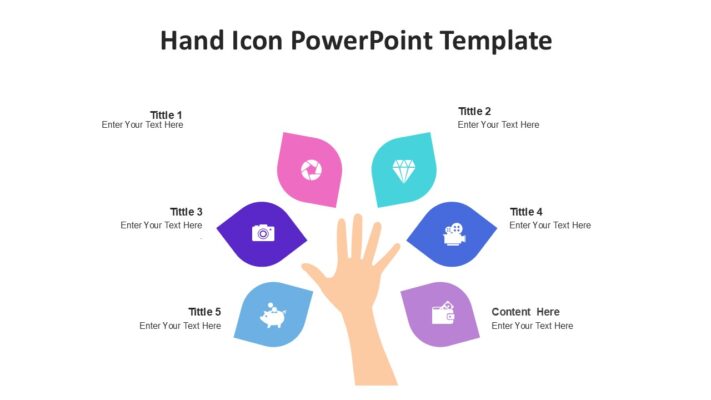 Hand Icon PowerPoint Template

Tittle 1
Enter Your Text Here

Tittle 2
Enter Your Text Here

Tittle 3
Enter Your Text Here

Tittle 4
Enter Your Text Here

Tittle 5
Enter Your Text Here

Content Here
Enter Your Text Here